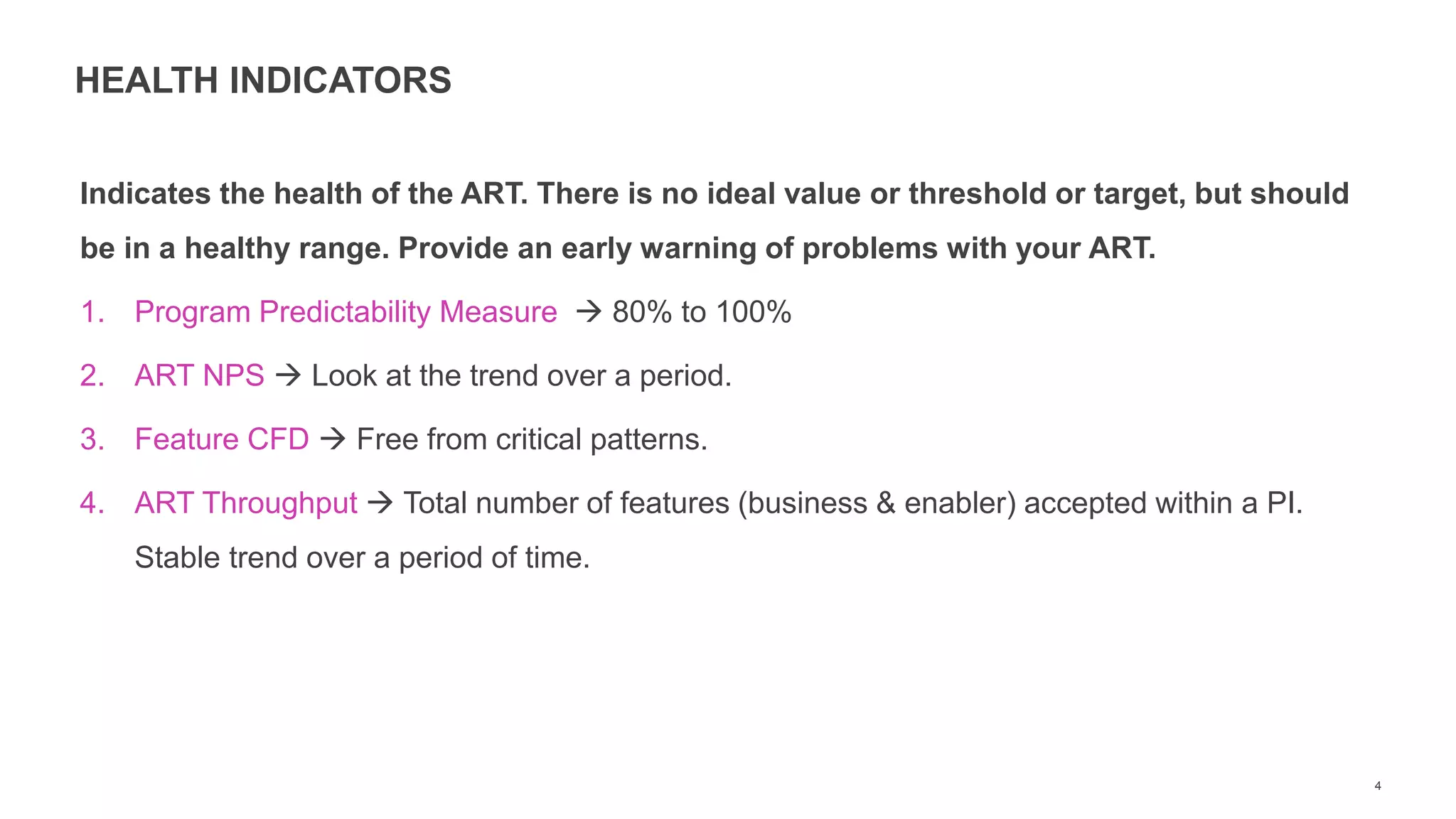 HEALTH INDICATORS

Indicates the health of the ART. There is no ideal value or threshold or target, but should be in a healthy range. Provide an early warning of problems with your ART.

1. Program Predictability Measure → 80% to 100%
2. ART NPS → Look at the trend over a period.
3. Feature CFD → Free from critical patterns.
4. ART Throughput → Total number of features (business & enabler) accepted within a PI. Stable trend over a period of time.

4